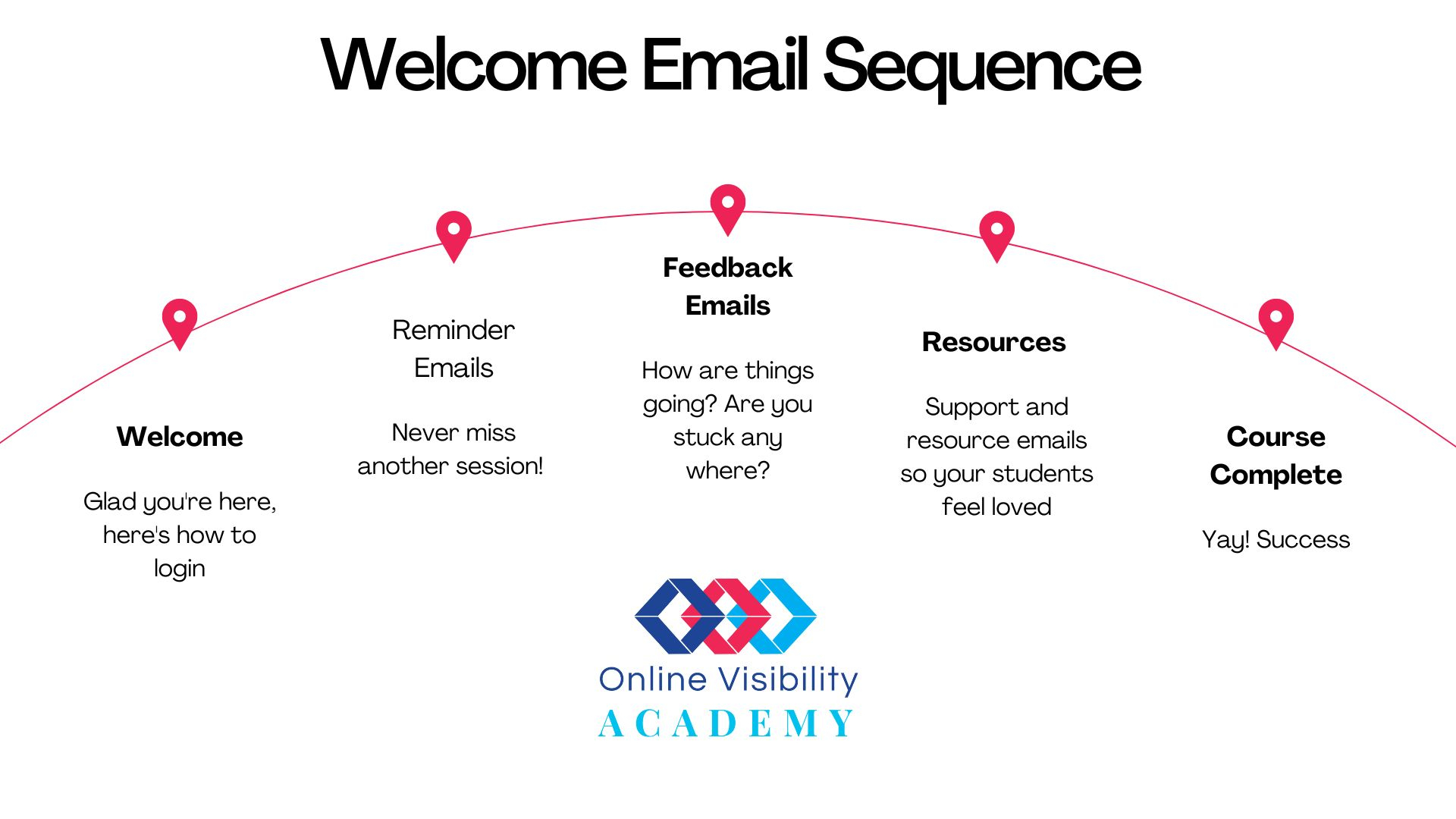 Welcome Email Sequence

Welcome

Glad you're here, here's how to login

Reminder Emails

Never miss another session!

Feedback Emails

How are things going? Are you stuck any where?

Resources

Support and resource emails so your students feel loved

Course Complete

Yay! Success

Online Visibility
ACADEMY